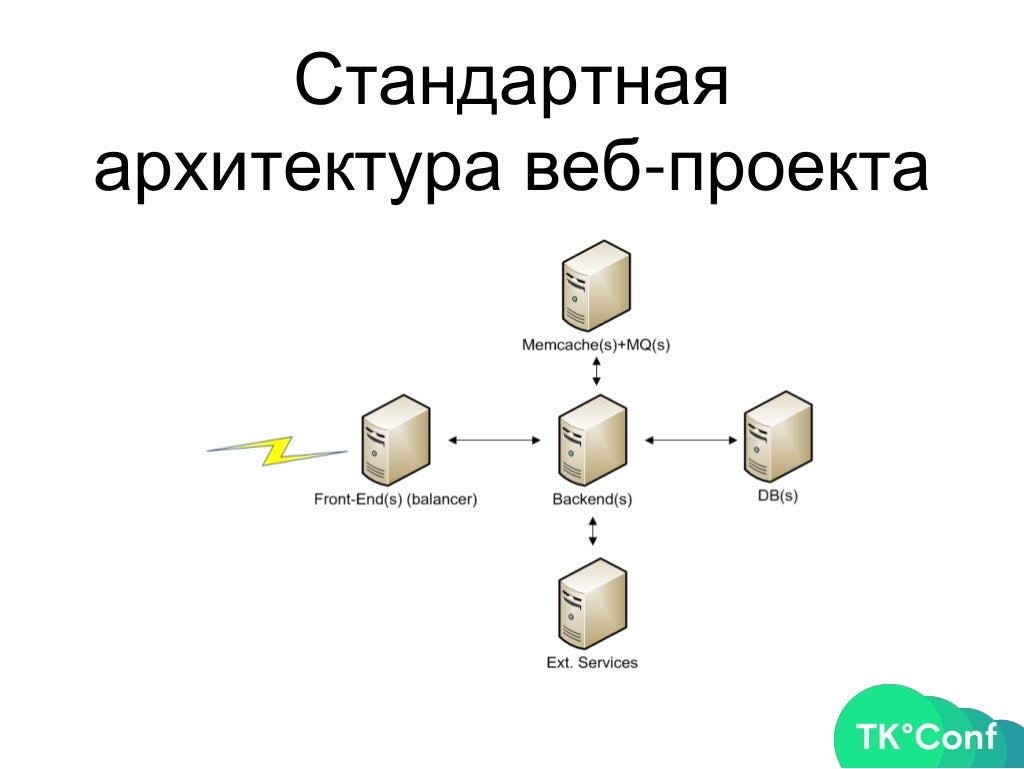 Стандартная архитектура веб-проекта

Memcache(s)+MQ(s)

Front-End(s) (balancer)

Backend(s)

DB(s)

Ext. Services

TK°Conf